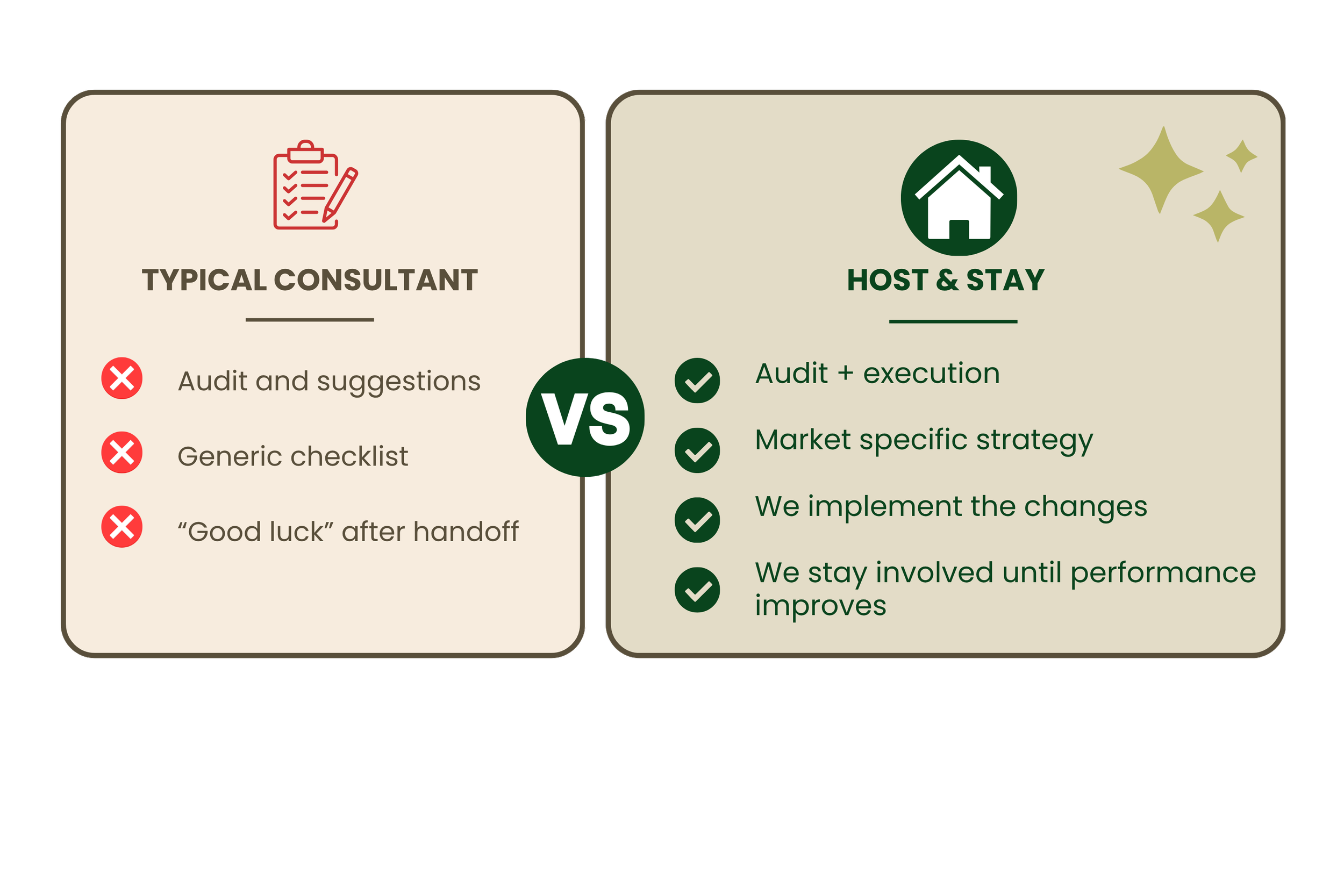 TYPICAL CONSULTANT

Audit and suggestions

Generic checklist

“Good luck” after handoff

VS

HOST & STAY

Audit + execution

Market specific strategy

We implement the changes

We stay involved until performance improves